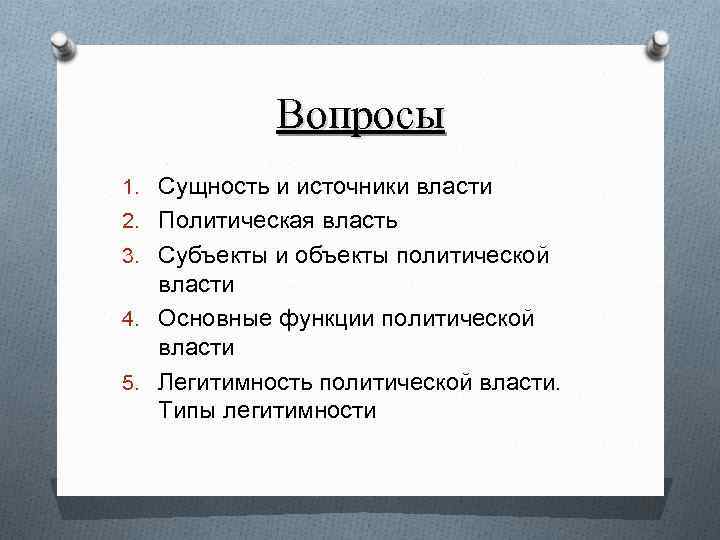 Вопросы

1. Сущность и источники власти
2. Политическая власть
3. Субъекты и объекты политической власти
4. Основные функции политической власти
5. Легитимность политической власти. Типы легитимности